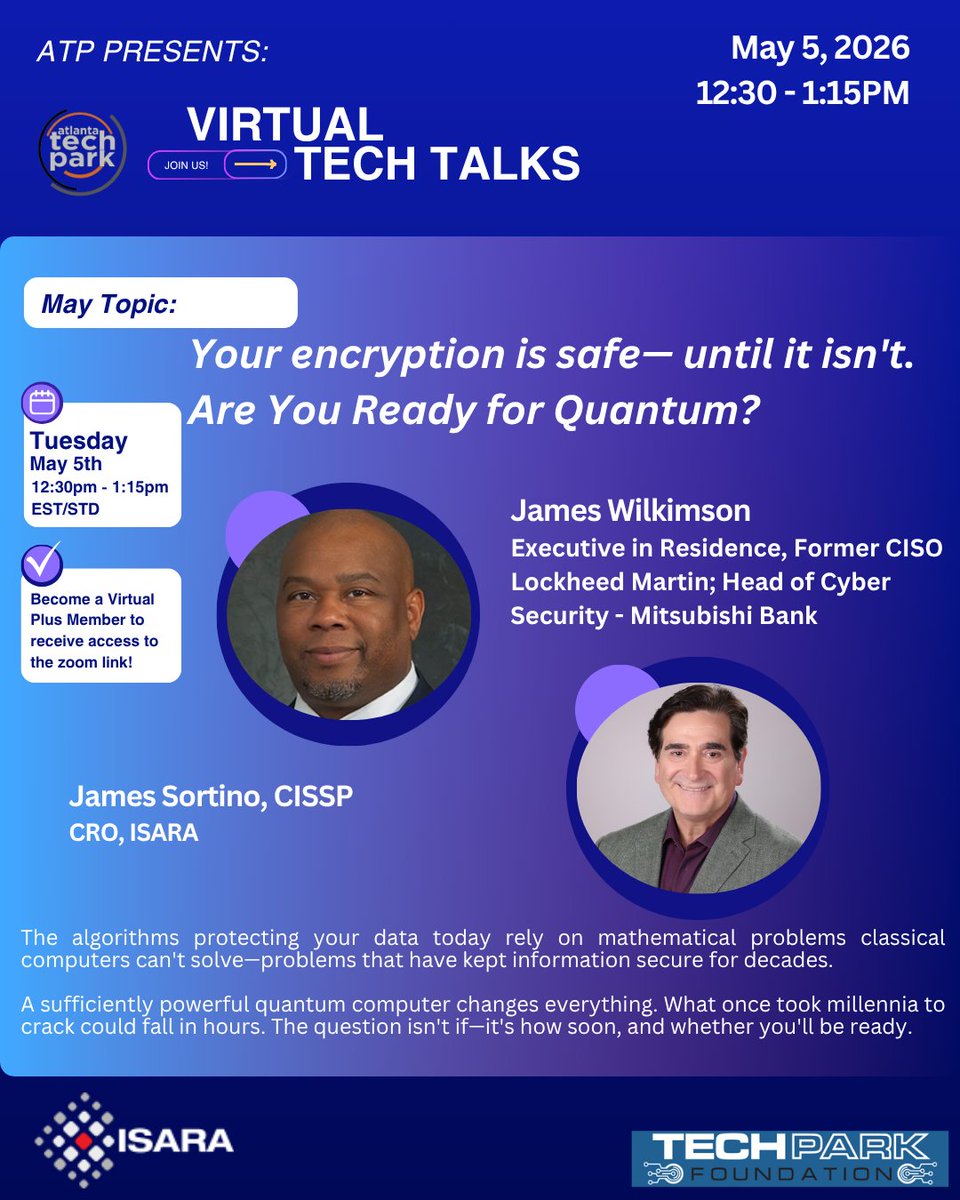 ATP PRESENTS:

May 5, 2026
12:30 - 1:15PM

atlanta tech park

JOIN US!

VIRTUAL TECH TALKS

May Topic:

Your encryption is safe— until it isn't. Are You Ready for Quantum?

Tuesday
May 5th
12:30pm - 1:15pm
EST/STD

Become a Virtual Plus Member to receive access to the zoom link!

James Wilkimson
Executive in Residence, Former CISO Lockheed Martin; Head of Cyber Security - Mitsubishi Bank

James Sortino, CISSP
CRO, ISARA

The algorithms protecting your data today rely on mathematical problems classical computers can't solve—problems that have kept information secure for decades.

A sufficiently powerful quantum computer changes everything. What once took millennia to crack could fall in hours. The question isn't if—it's how soon, and whether you'll be ready.

ISARA

TECH PARK FOUNDATION